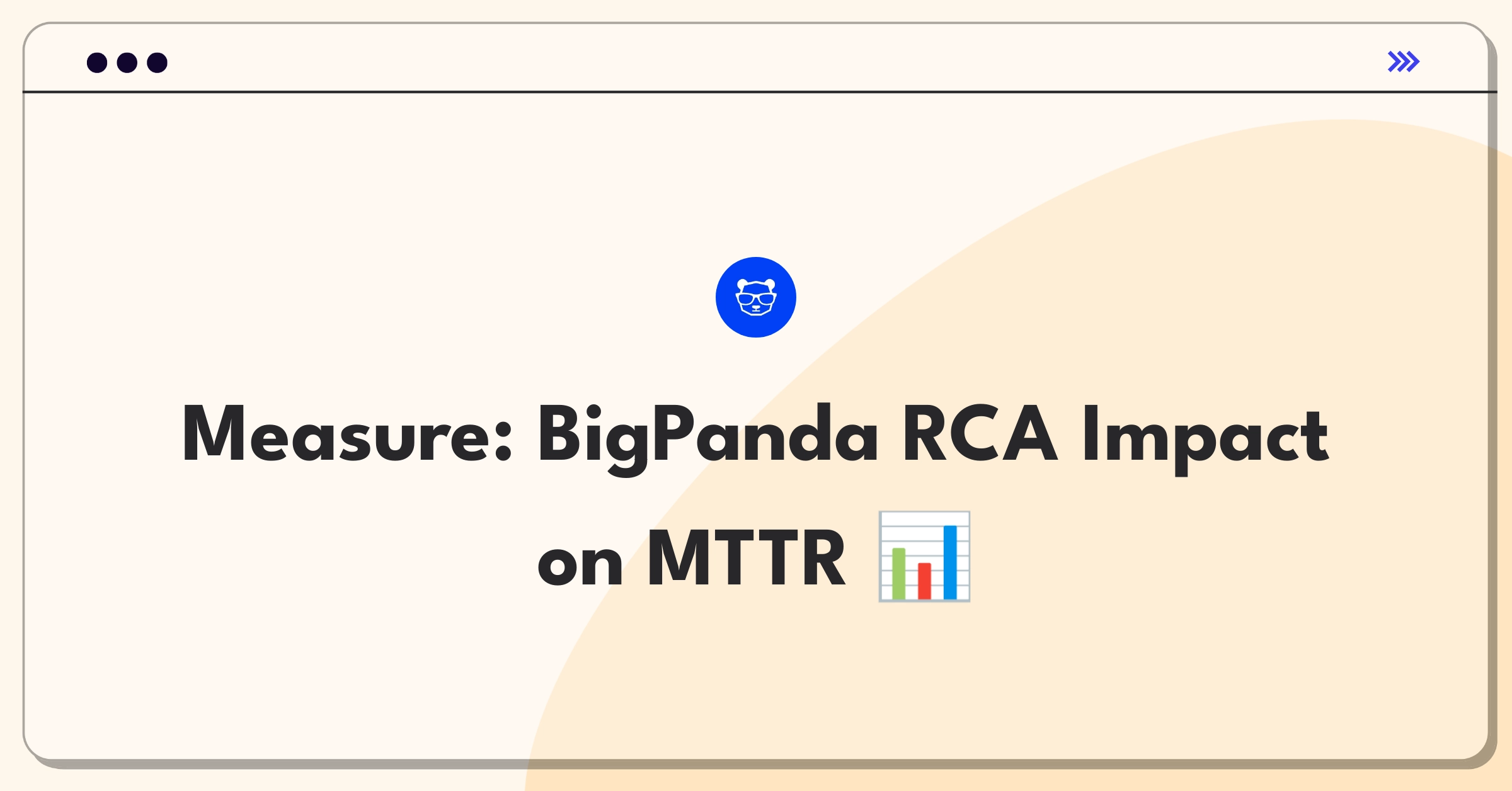 Measure: BigPanda RCA Impact on MTTR 📊